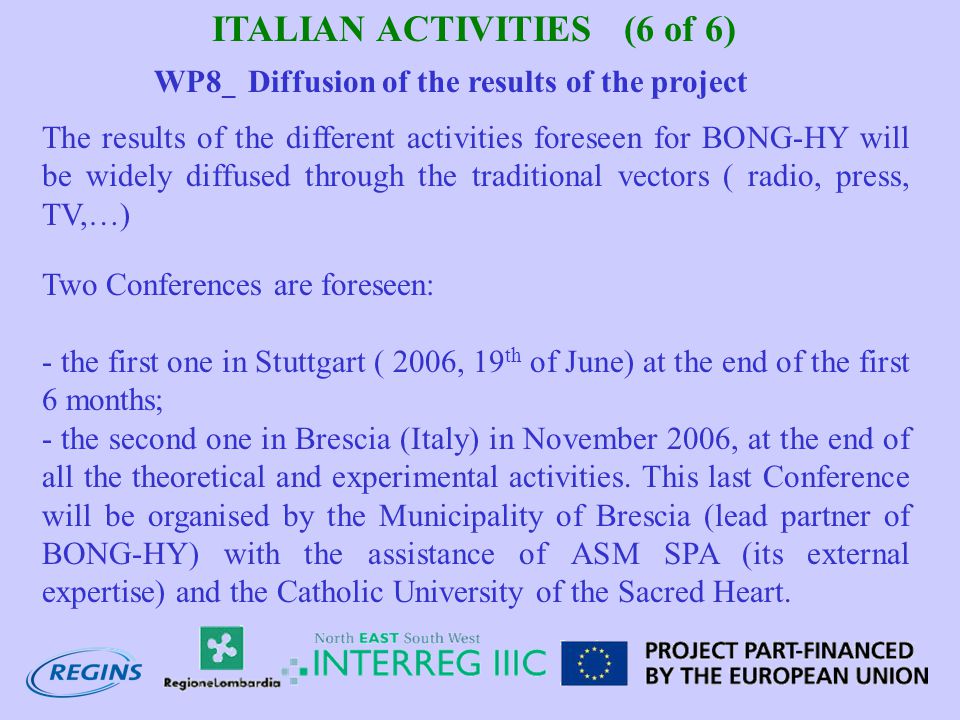 ITALIAN ACTIVITIES (6 of 6)

WP8_ Diffusion of the results of the project

The results of the different activities foreseen for BONG-HY will be widely diffused through the traditional vectors ( radio, press, TV,…)

Two Conferences are foreseen:

- the first one in Stuttgart ( 2006, 19$^{th}$ of June) at the end of the first 6 months;
- the second one in Brescia (Italy) in November 2006, at the end of all the theoretical and experimental activities. This last Conference will be organised by the Municipality of Brescia (lead partner of BONG-HY) with the assistance of ASM SPA (its external expertise) and the Catholic University of the Sacred Heart.

REGINS

RegioneLombardia

North EAST South West
INTERREG IIIC

PROJECT PART-FINANCED BY THE EUROPEAN UNION